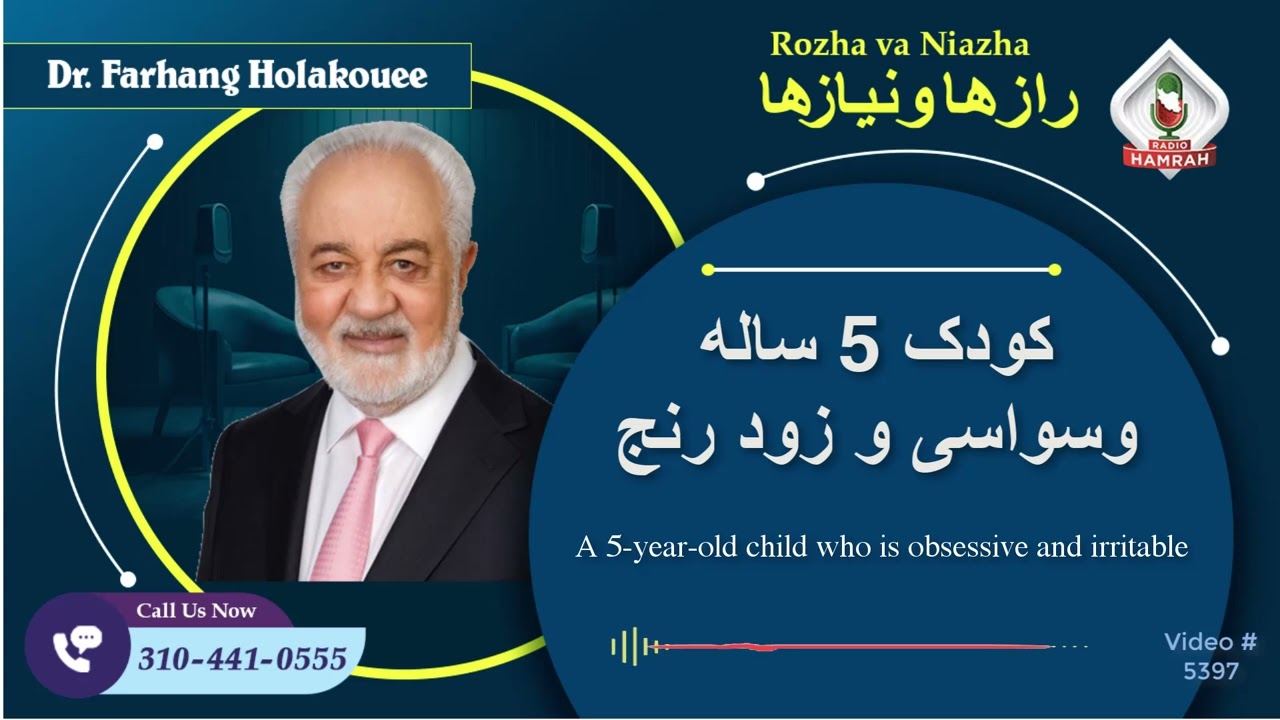 Dr. Farhang Holakouee

Rozha va Niazha

رازها و نیازها

RADIO HAMRAH

کودک 5 ساله
وسواسی و زود رنج

A 5-year-old child who is obsessive and irritable

Call Us Now

310-441-0555

Video #
5397